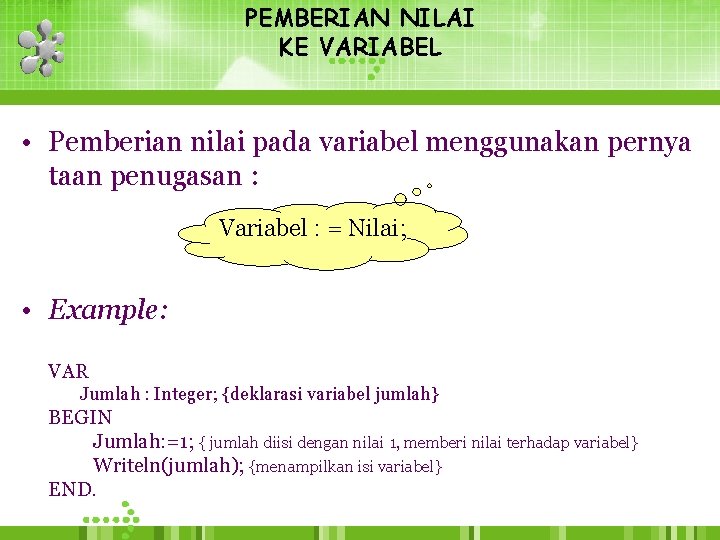 PEMBERIAN NILAI
KE VARIABEL

• Pemberian nilai pada variabel menggunakan pernya taan penugasan :

Variabel : = Nilai;

• Example:

VAR
Jumlah : Integer; {deklarasi variabel jumlah}
BEGIN
Jumlah:=1; { jumlah diisi dengan nilai 1, memberi nilai terhadap variabel}
Writeln(jumlah); {menampilkan isi variabel}
END.